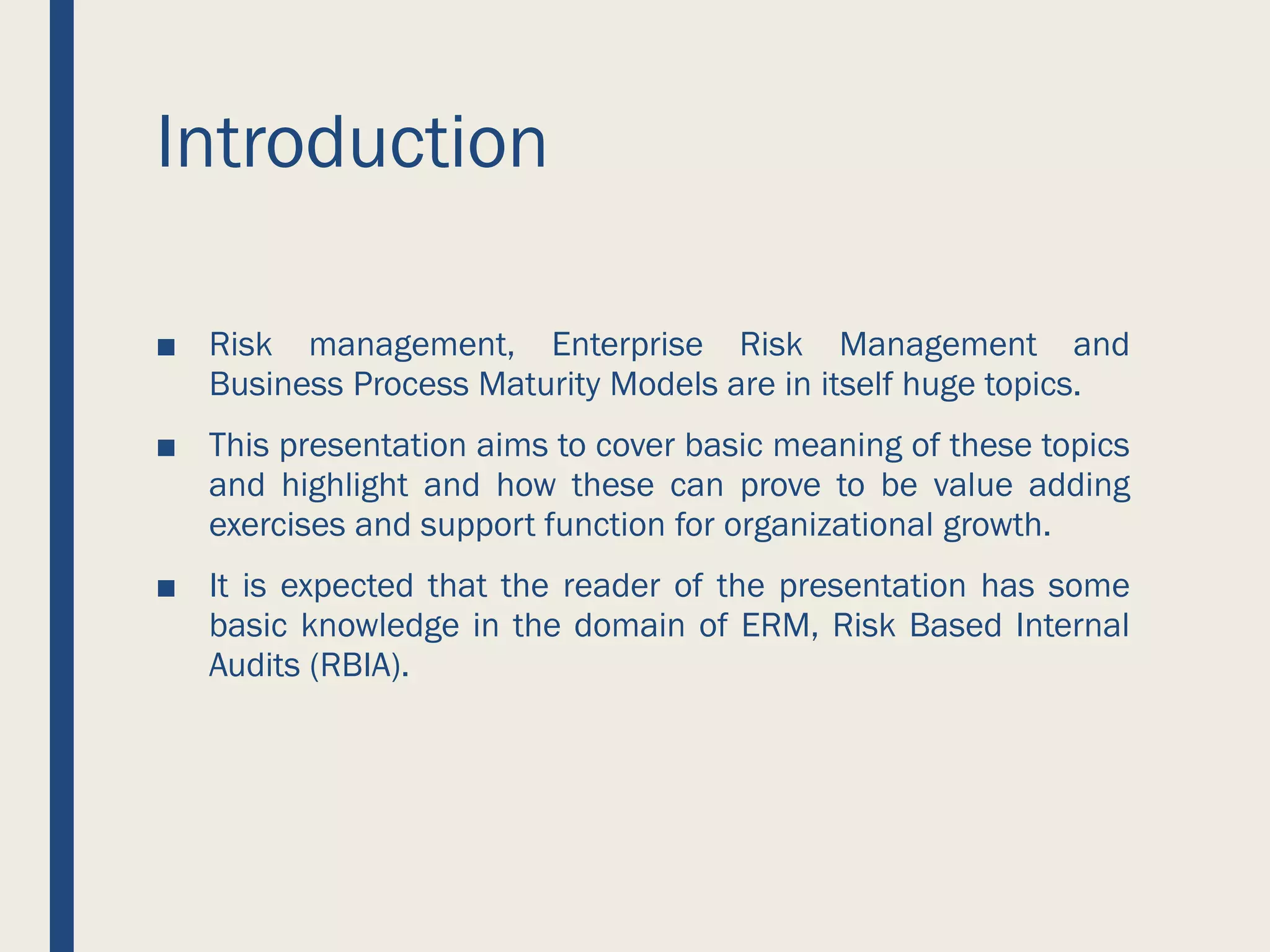 Introduction

■ Risk management, Enterprise Risk Management and Business Process Maturity Models are in itself huge topics.

■ This presentation aims to cover basic meaning of these topics and highlight and how these can prove to be value adding exercises and support function for organizational growth.

■ It is expected that the reader of the presentation has some basic knowledge in the domain of ERM, Risk Based Internal Audits (RBIA).